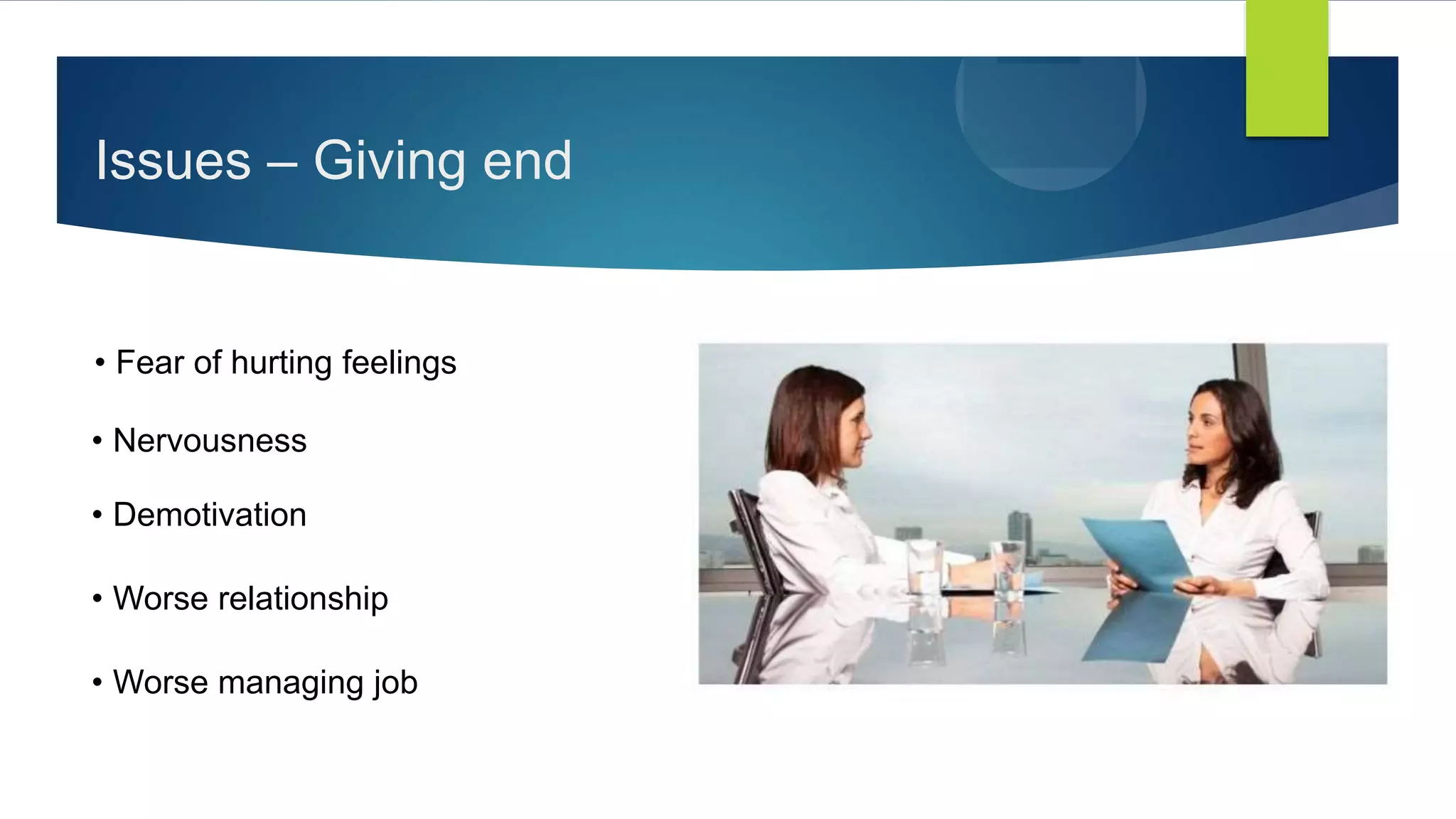 Issues – Giving end

• Fear of hurting feelings

• Nervousness

• Demotivation

• Worse relationship

• Worse managing job